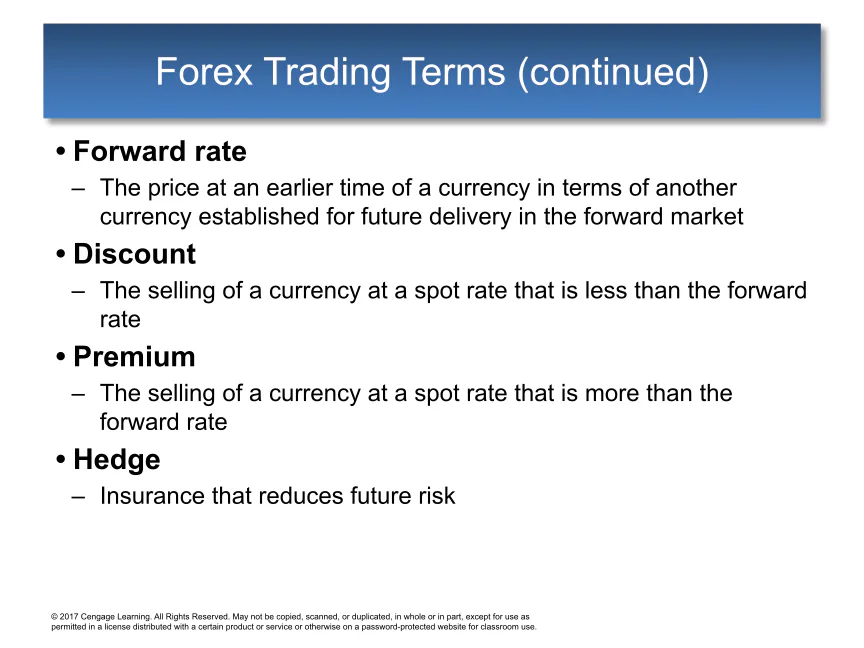 Forex Trading Terms (continued)

• Forward rate
– The price at an earlier time of a currency in terms of another currency established for future delivery in the forward market

• Discount
– The selling of a currency at a spot rate that is less than the forward rate

• Premium
– The selling of a currency at a spot rate that is more than the forward rate

• Hedge
– Insurance that reduces future risk

© 2017 Cengage Learning. All Rights Reserved. May not be copied, scanned, or duplicated, in whole or in part, except for use as permitted in a license distributed with a certain product or service or otherwise on a password-protected website for classroom use.